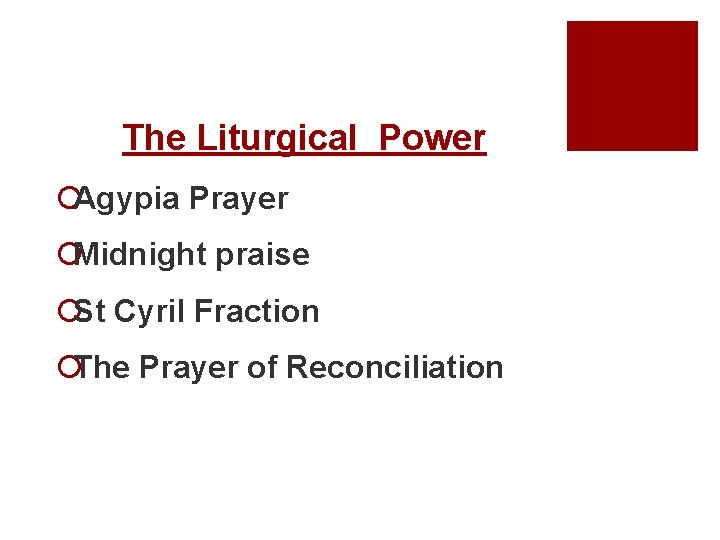 The Liturgical  Power

Agypia Prayer

Midnight praise

St Cyril Fraction

The Prayer of Reconciliation